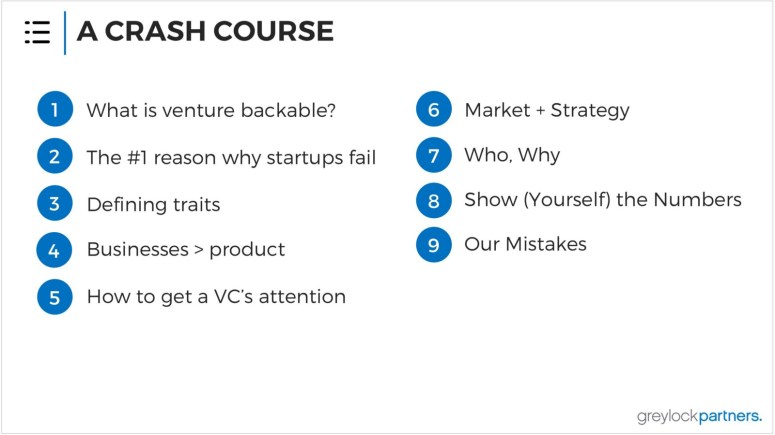 A CRASH COURSE

1 What is venture backable?

2 The #1 reason why startups fail

3 Defining traits

4 Businesses > product

5 How to get a VC's attention

6 Market + Strategy

7 Who, Why

8 Show (Yourself) the Numbers

9 Our Mistakes

greylockpartners.